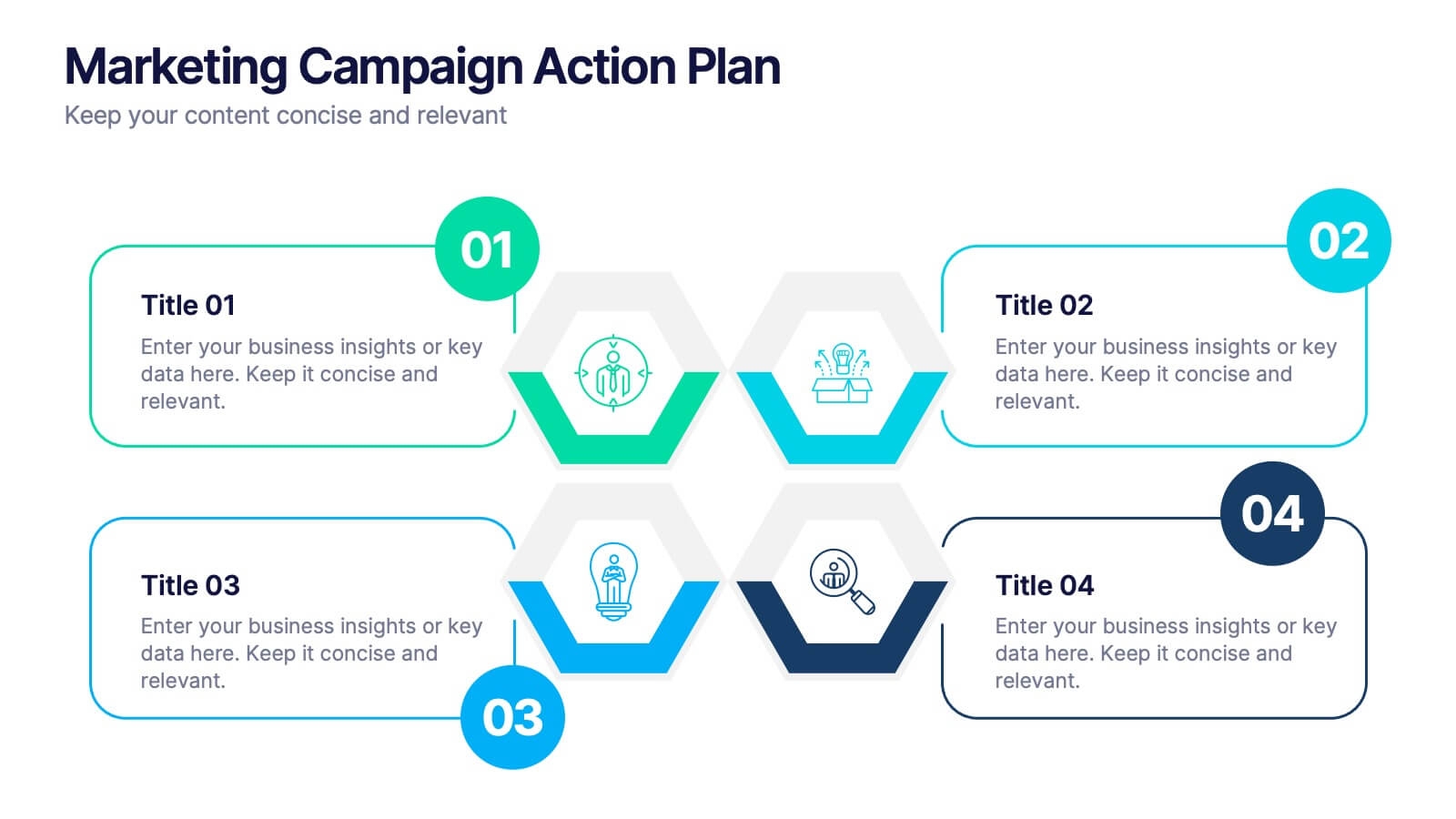 Marketing Campaign Action Plan

Keep your content concise and relevant

01

Title 01

Enter your business insights or key data here. Keep it concise and relevant.

02

Title 02

Enter your business insights or key data here. Keep it concise and relevant.

Title 03

Enter your business insights or key data here. Keep it concise and relevant.

03

04

Title 04

Enter your business insights or key data here. Keep it concise and relevant.